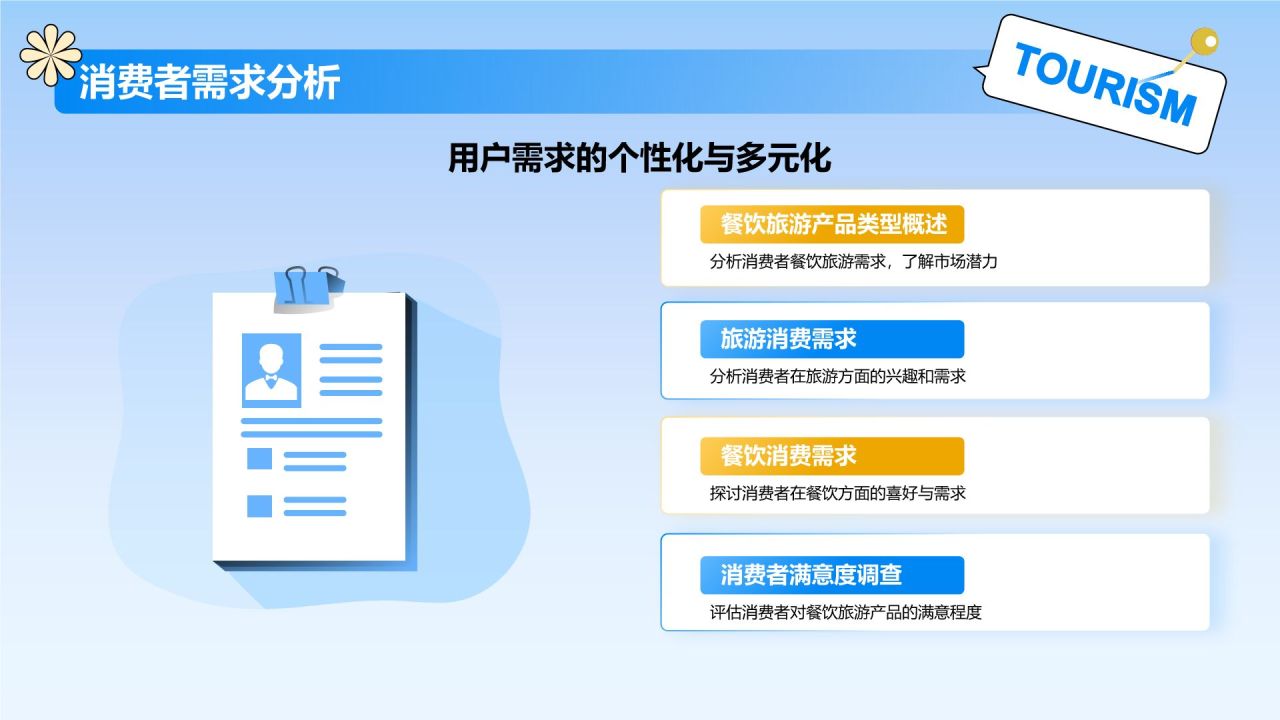 消费者需求分析

TOURISM

用户需求的个性化与多元化

餐饮旅游产品类型概述

分析消费者餐饮旅游需求，了解市场潜力

旅游消费需求

分析消费者在旅游方面的兴趣和需求

餐饮消费需求

探讨消费者在餐饮方面的喜好与需求

消费者满意度调查

评估消费者对餐饮旅游产品的满意程度